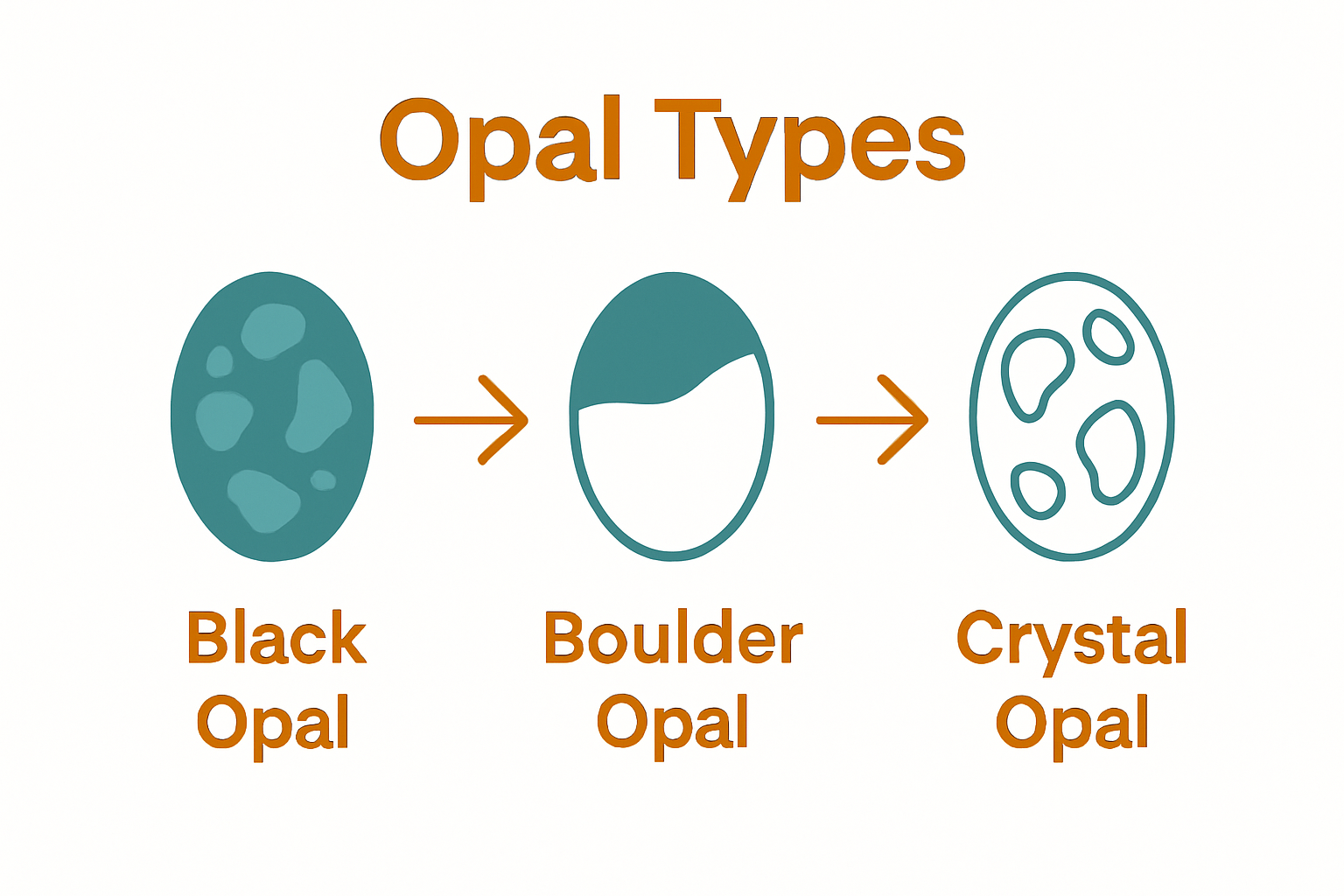 Opal Types

Black Opal

Boulder Opal

Crystal Opal